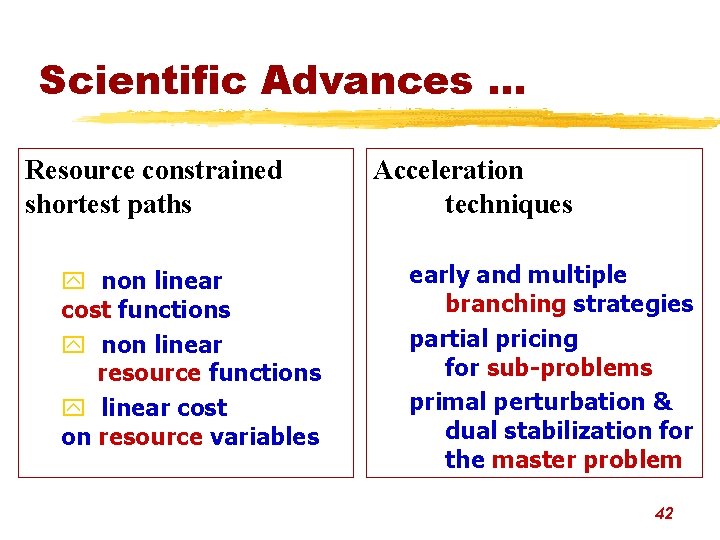 Scientific Advances ...

Resource constrained shortest paths

non linear cost functions

non linear resource functions

linear cost on resource variables

Acceleration techniques

early and multiple branching strategies

partial pricing for sub-problems

primal perturbation & dual stabilization for the master problem

42